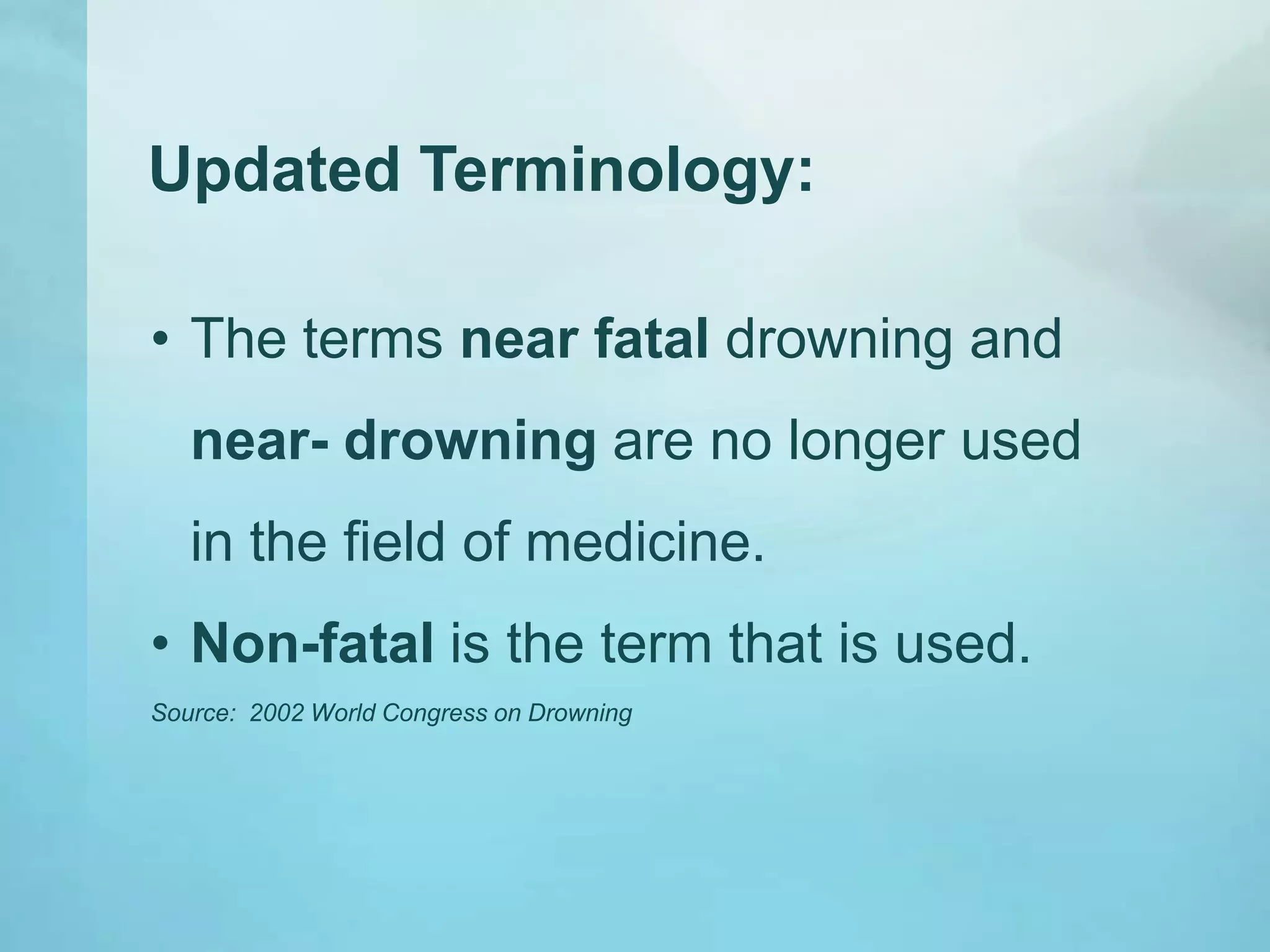 Updated Terminology:

• The terms near fatal drowning and near- drowning are no longer used in the field of medicine.

• Non-fatal is the term that is used.

Source: 2002 World Congress on Drowning